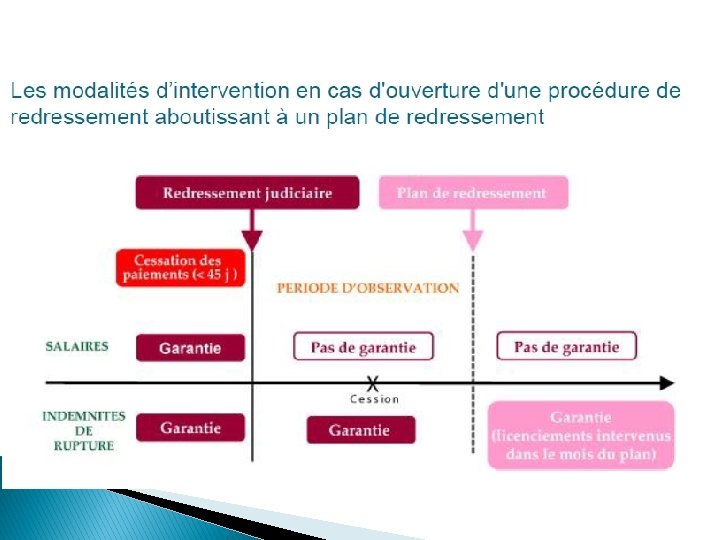 Les modalités d'intervention en cas d'ouverture d'une procédure de redressement aboutissant à un plan de redressement

Redressement judiciaire

Plan de redressement

Cessation des paiements (< 45 j )

PERIODE D'OBSERVATION

SALAIRES

Garantie

Pas de garantie

Pas de garantie

X

Cession

INDEMNITES DE RUPTURE

Garantie

Garantie

Garantie (licenciements intervenus dans le mois du plan)